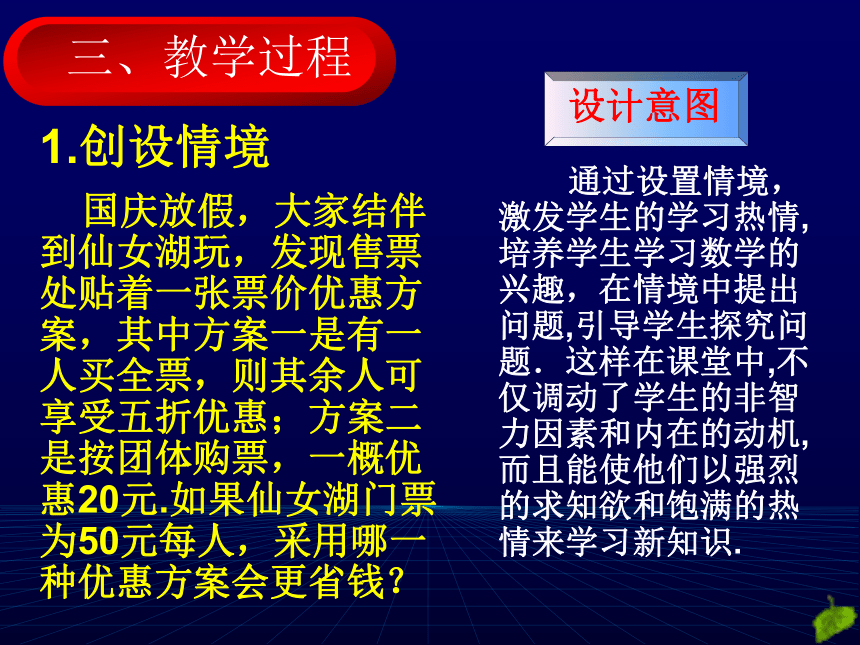 三、教学过程

1.创设情境

国庆放假，大家结伴到仙女湖玩，发现售票处贴着一张票价优惠方案，其中方案一是有一人买全票，则其余人可享受五折优惠；方案二是按团体购票，一概优惠20元.如果仙女湖门票为50元每人，采用哪一种优惠方案会更省钱？

设计意图

通过设置情境，激发学生的学习热情,培养学生学习数学的兴趣，在情境中提出问题,引导学生探究问题．这样在课堂中,不仅调动了学生的非智力因素和内在的动机,而且能使他们以强烈的求知欲和饱满的热情来学习新知识.